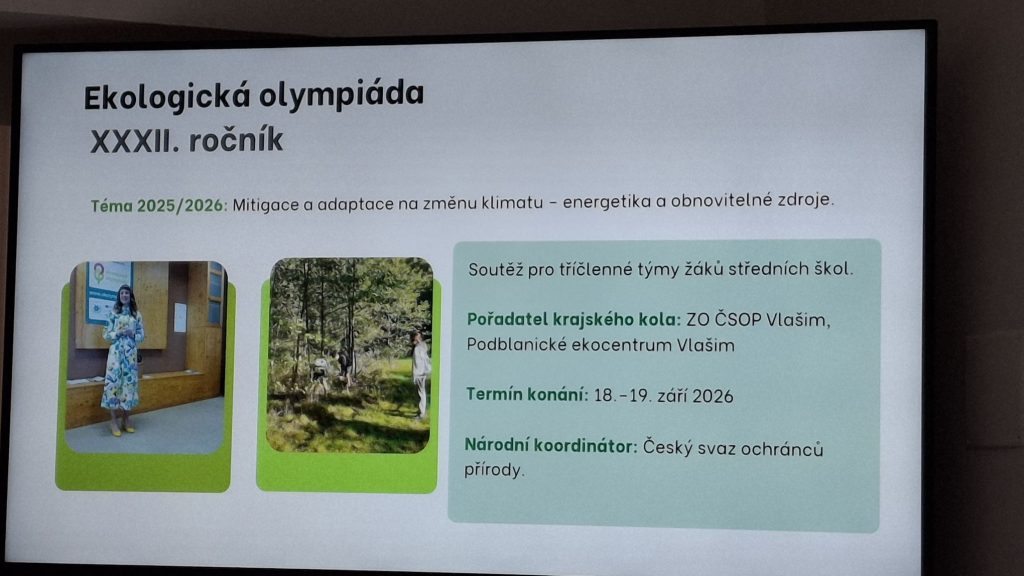 Ekologická olympiáda
XXXII. ročník

Téma 2025/2026: Mitigace a adaptace na změnu klimatu – energetika a obnovitelné zdroje.

Soutěž pro tříčlenné týmy žáků středních škol.

Pořadatel krajského kola: ZO ČSOP Vlašim, Podblanické ekocentrum Vlašim

Termín konání: 18.–19. září 2026

Národní koordinátor: Český svaz ochránců přírody.